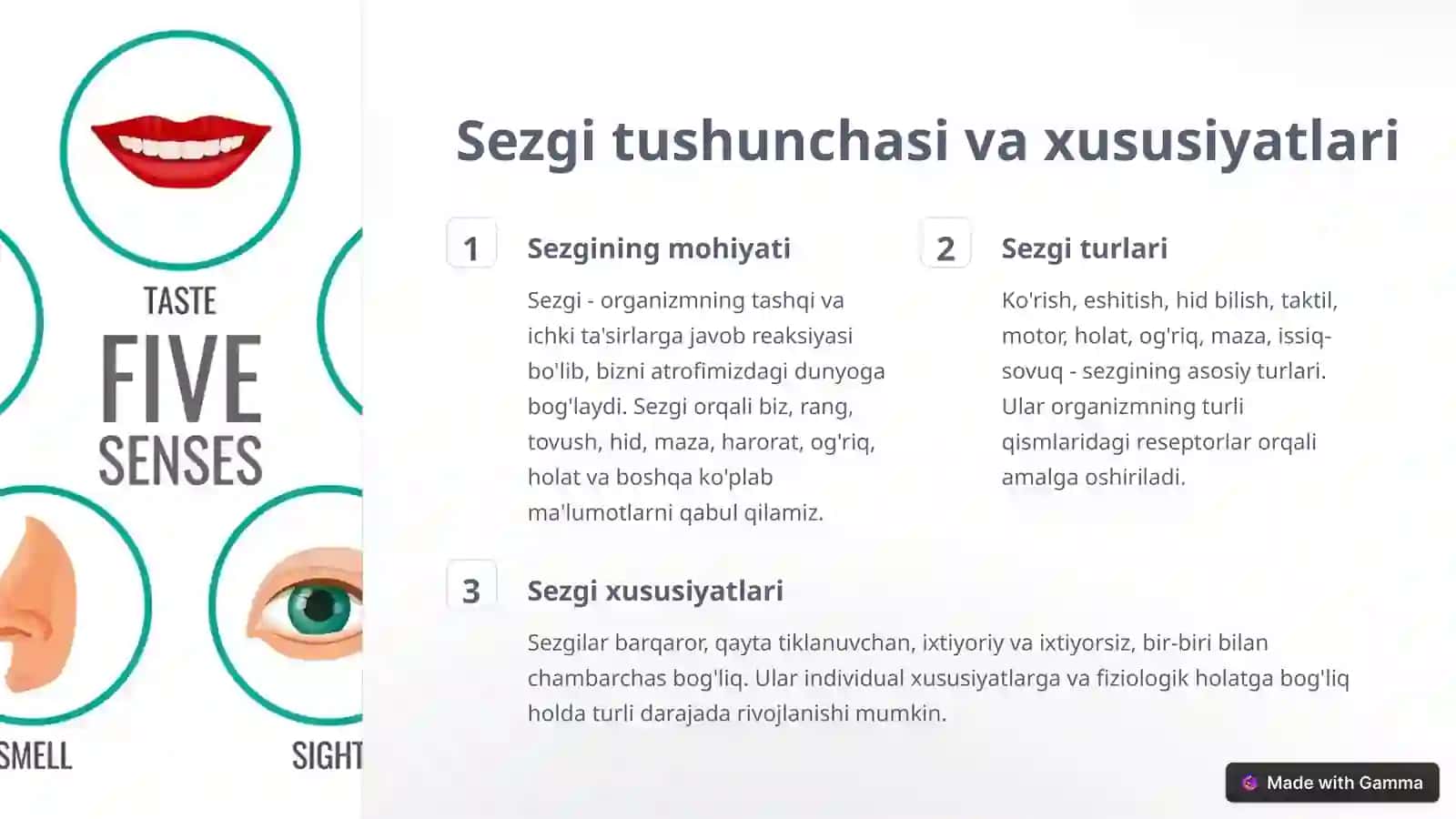 TASTE
FIVE
SENSES
SMELL
SIGHT

Sezgi tushunchasi va xususiyatlari

1
Sezgining mohiyati
Sezgi - organizmning tashqi va ichki ta'sirlarga javob reaksiyasi bo'lib, bizni atrofimizdagi dunyoga bog'laydi. Sezgi orqali biz, rang, tovush, hid, maza, harorat, og'riq, holat va boshqa ko'plab ma'lumotlarni qabul qilamiz.

2
Sezgi turlari
Ko'rish, eshitish, hid bilish, taktil, motor, holat, og'riq, maza, issiq-sovuq - sezgining asosiy turlari. Ular organizmning turli qismlaridagi reseptorlar orqali amalga oshiriladi.

3
Sezgi xususiyatlari
Sezgilar barqaror, qayta tiklanuvchan, ixtiyoriy va ixtiyorsiz, bir-biri bilan chambarchas bog'liq. Ular individual xususiyatlarga va fiziologik holatga bog'liq holda turli darajada rivojlanishi mumkin.

Made with Gamma